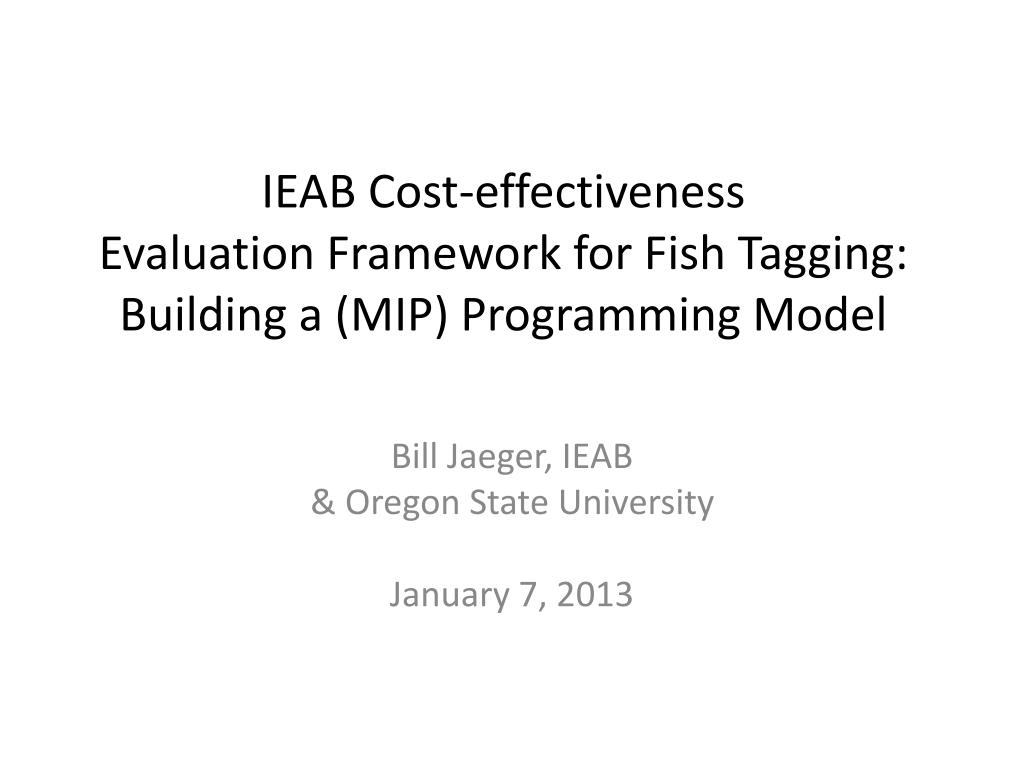 IEAB Cost-effectiveness
Evaluation Framework for Fish Tagging:
Building a (MIP) Programming Model

Bill Jaeger, IEAB
& Oregon State University

January 7, 2013